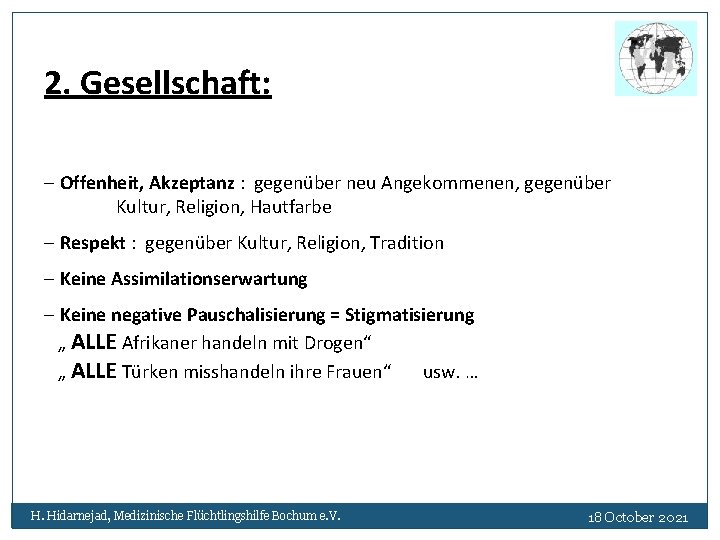 2. Gesellschaft:

– Offenheit, Akzeptanz : gegenüber neu Angekommenen, gegenüber Kultur, Religion, Hautfarbe

– Respekt : gegenüber Kultur, Religion, Tradition

– Keine Assimilationserwartung

– Keine negative Pauschalisierung = Stigmatisierung
„ ALLE Afrikaner handeln mit Drogen“
„ ALLE Türken misshandeln ihre Frauen“ usw. …

H. Hidarnejad, Medizinische Flüchtlingshilfe Bochum e.V.

18 October 2021